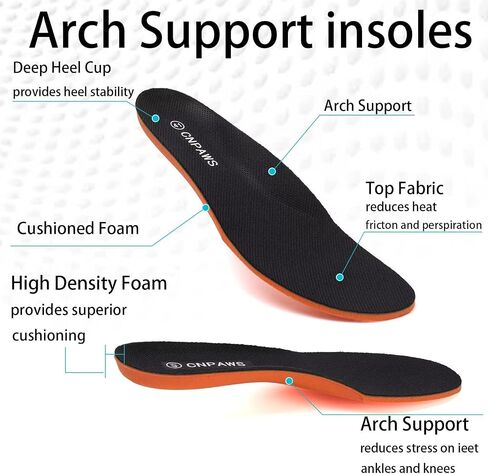 Arch Support insoles

Deep Heel Cup
provides heel stability

Arch Support

CNPAWS

Top Fabric
reduces heat
fricton and perspiration

Cushioned Foam

High Density Foam
provides superior
cushioning

CNPAWS

Arch Support
reduces stress on ieet
ankles and knees